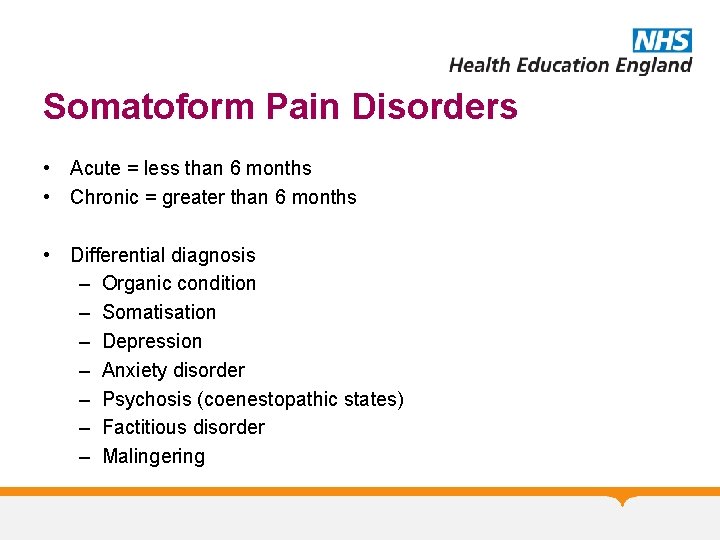 NHS
Health Education England

Somatoform Pain Disorders

• Acute = less than 6 months
• Chronic = greater than 6 months

• Differential diagnosis
– Organic condition
– Somatisation
– Depression
– Anxiety disorder
– Psychosis (coenestopathic states)
– Factitious disorder
– Malingering